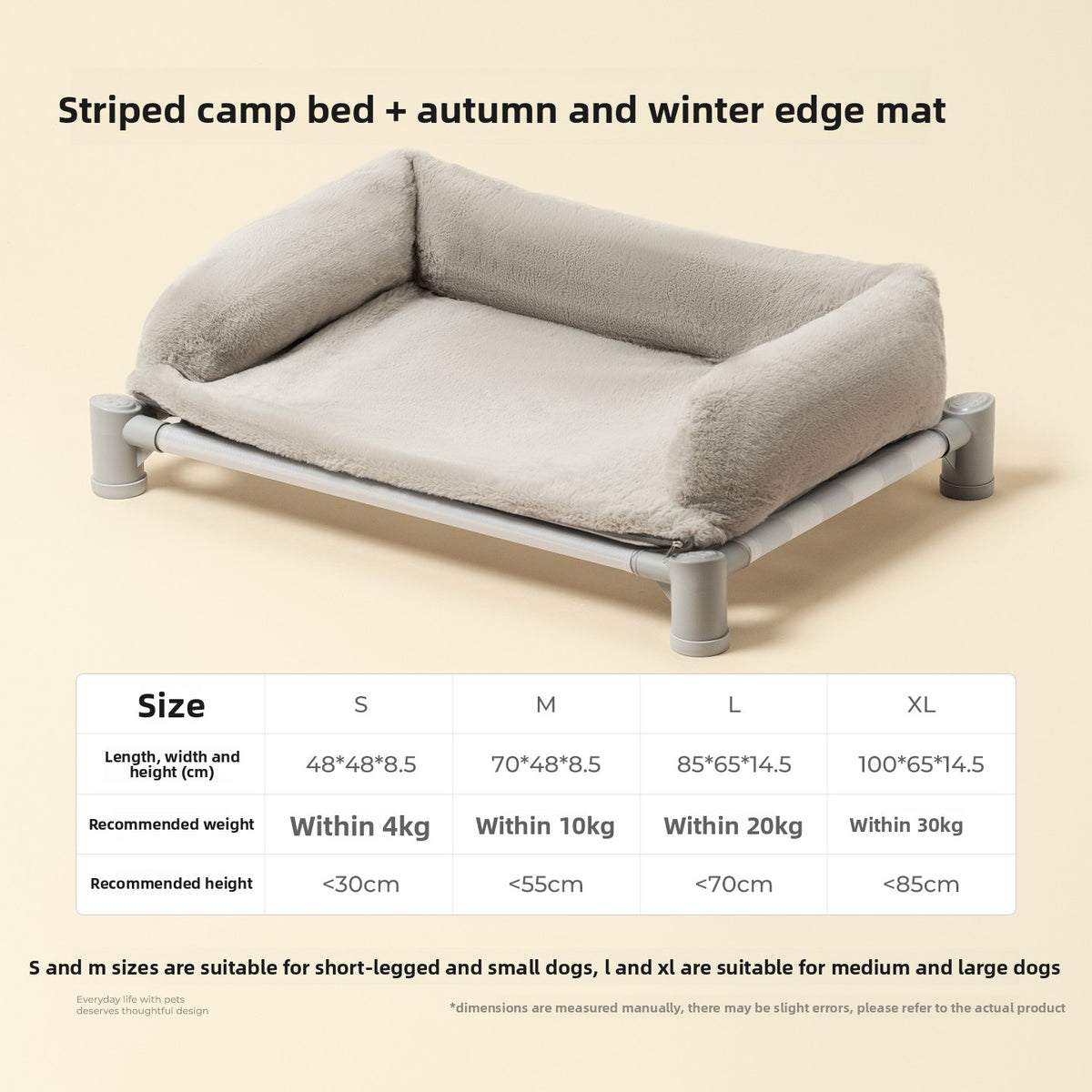 Striped camp bed + autumn and winter edge mat

| Size | S | M | L | XL |
|---|---|---|---|---|
| Length, width and height (cm) | 48*48*8.5 | 70*48*8.5 | 85*65*14.5 | 100*65*14.5 |
| Recommended weight | Within 4kg | Within 10kg | Within 20kg | Within 30kg |
| Recommended height | <30cm | <55cm | <70cm | <85cm |

S and m sizes are suitable for short-legged and small dogs, l and xl are suitable for medium and large dogs

Everyday life with pets
deserves thoughtful design

*dimensions are measured manually, there may be slight errors, please refer to the actual product